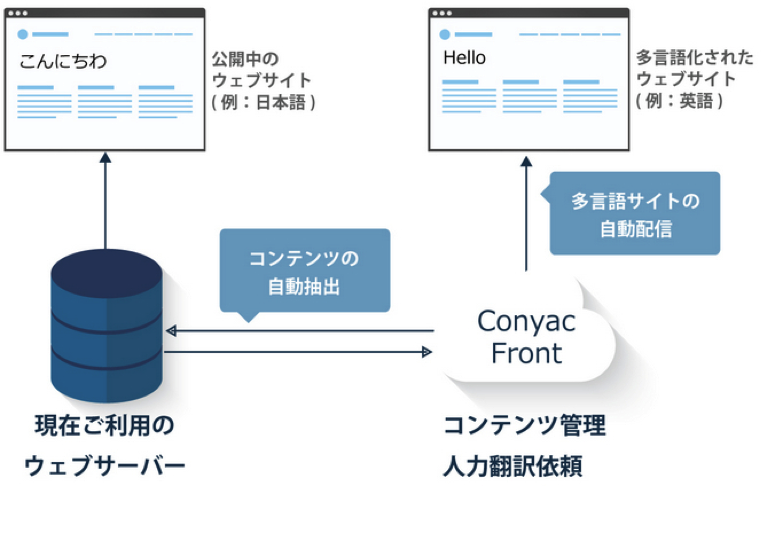 こんにちわ

公開中の
ウェブサイト
( 例：日本語 )

Hello

多言語化された
ウェブサイト
( 例：英語 )

多言語サイトの
自動配信

コンテンツの
自動抽出

Conyac
Front

現在ご利用の
ウェブサーバー

コンテンツ管理
人力翻訳依頼